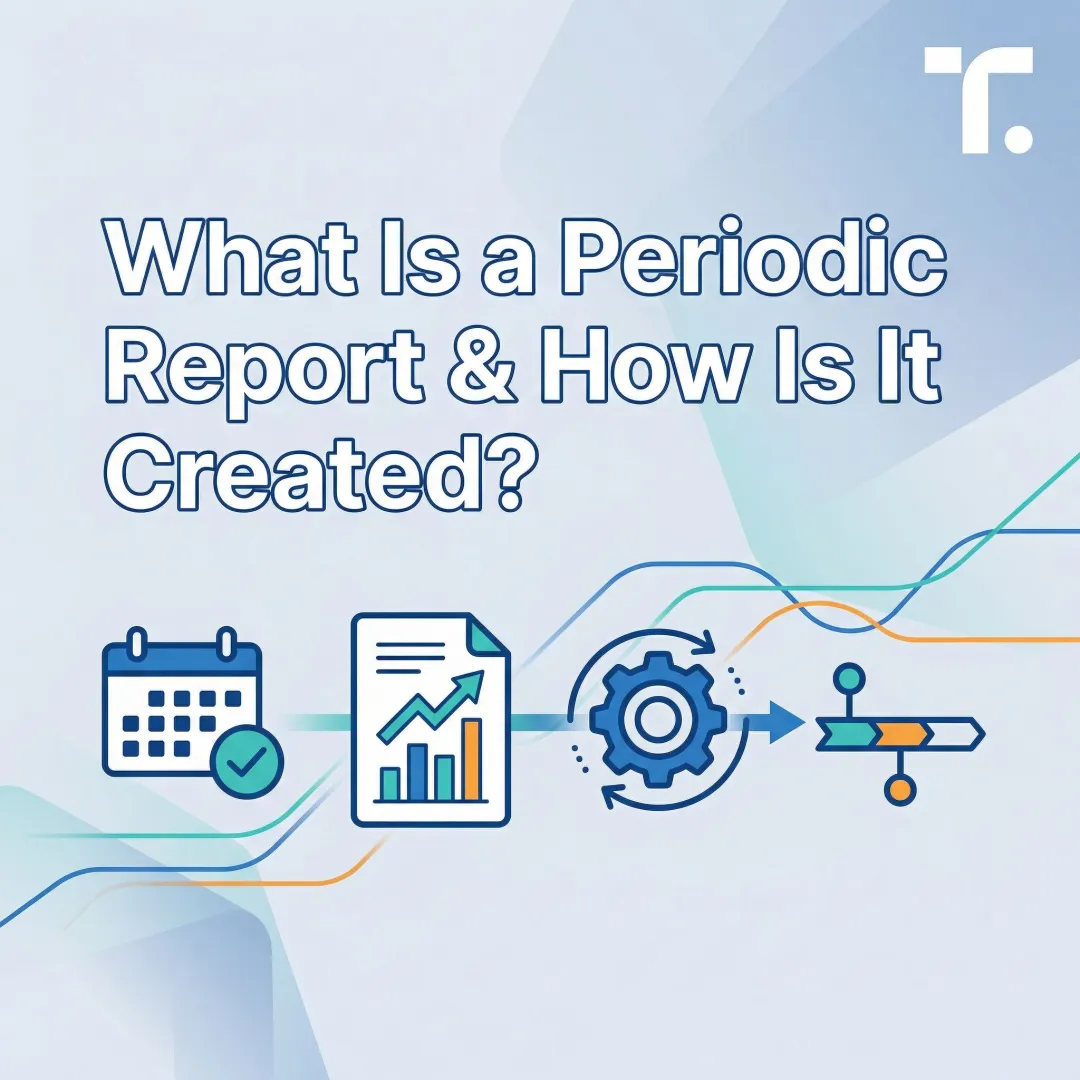 T.

What Is a Periodic Report & How Is It Created?